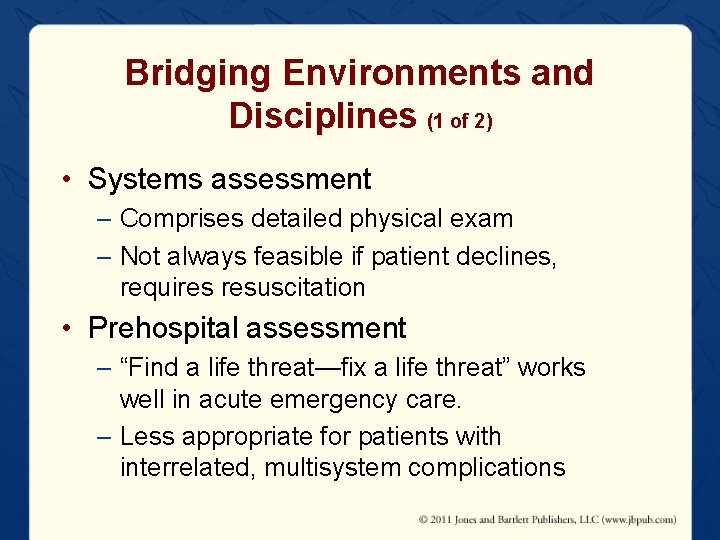 Bridging Environments and Disciplines (1 of 2)

• Systems assessment
– Comprises detailed physical exam
– Not always feasible if patient declines, requires resuscitation

• Prehospital assessment
– “Find a life threat—fix a life threat” works well in acute emergency care.
– Less appropriate for patients with interrelated, multisystem complications

© 2011 Jones and Bartlett Publishers, LLC (www.jbpub.com)